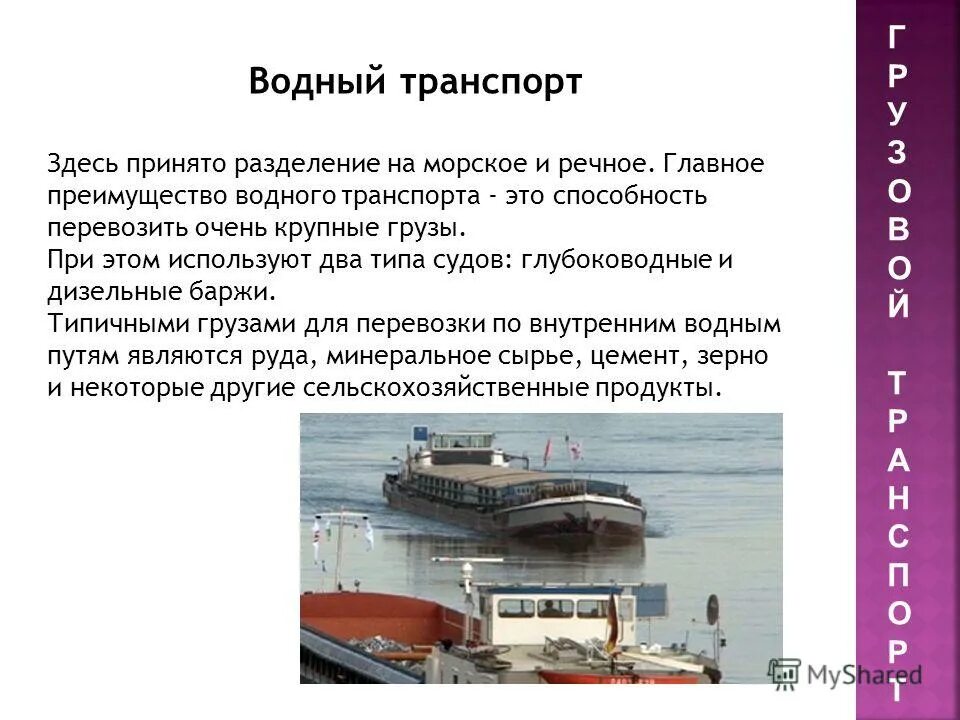 Водный транспорт

Здесь принято разделение на морское и речное. Главное преимущество водного транспорта - это способность перевозить очень крупные грузы.
При этом используют два типа судов: глубоководные и дизельные баржи.
Типичными грузами для перевозки по внутренним водным путям являются руда, минеральное сырье, цемент, зерно и некоторые другие сельскохозяйственные продукты.

ГРУЗОВОЙ ТРАНСПОРТ

MyShared